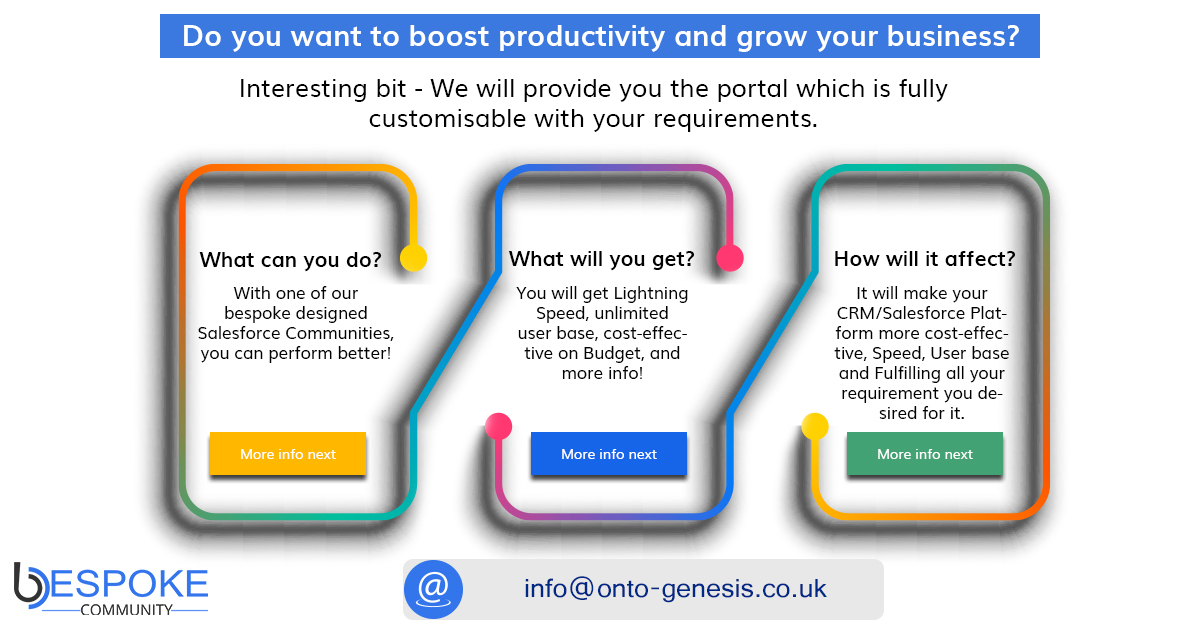 Do you want to boost productivity and grow your business?

Interesting bit - We will provide you the portal which is fully customisable with your requirements.

What can you do?

With one of our bespoke designed Salesforce Communities, you can perform better!

More info next

What will you get?

You will get Lightning Speed, unlimited user base, cost-effective on Budget, and more info!

More info next

How will it affect?

It will make your CRM/Salesforce Platform more cost-effective, Speed, User base and Fulfilling all your requirement you desired for it.

More info next

BESPOKE COMMUNITY

@ info@onto-genesis.co.uk